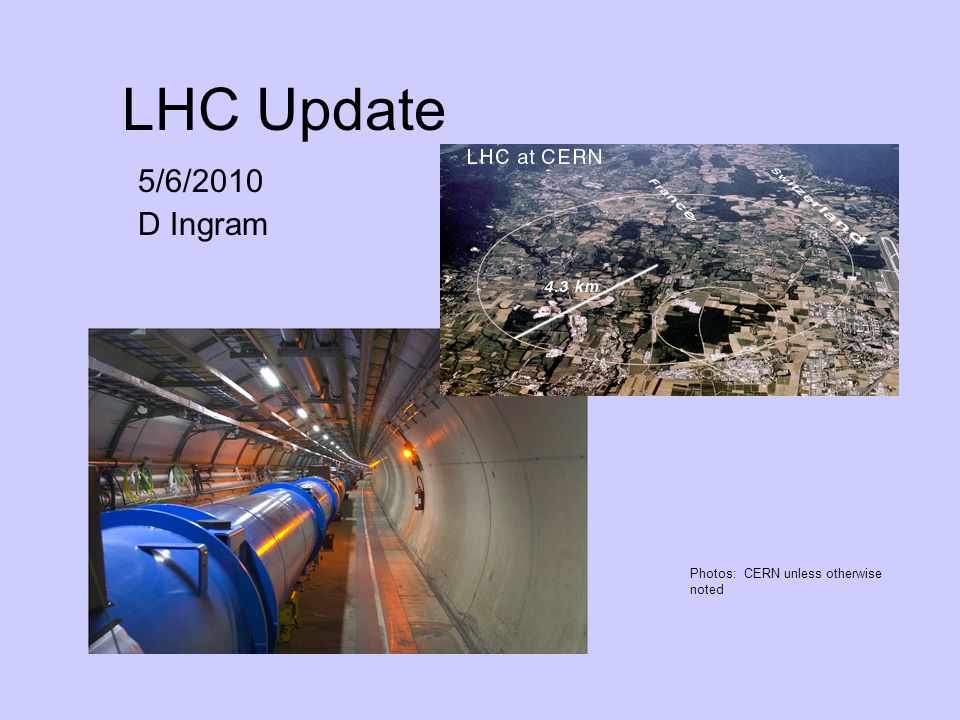 LHC Update

5/6/2010
D Ingram

LHC at CERN

France

Switzerland

4.3 km

Photos: CERN unless otherwise noted